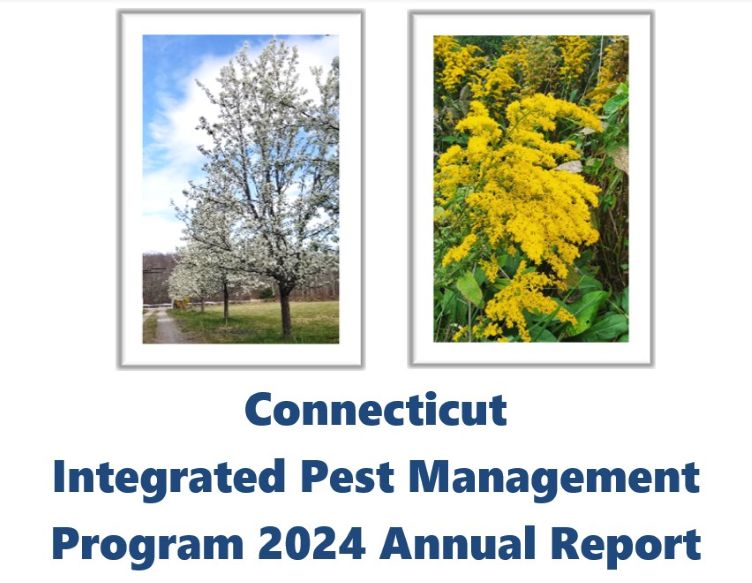 Connecticut
Integrated Pest Management
Program 2024 Annual Report